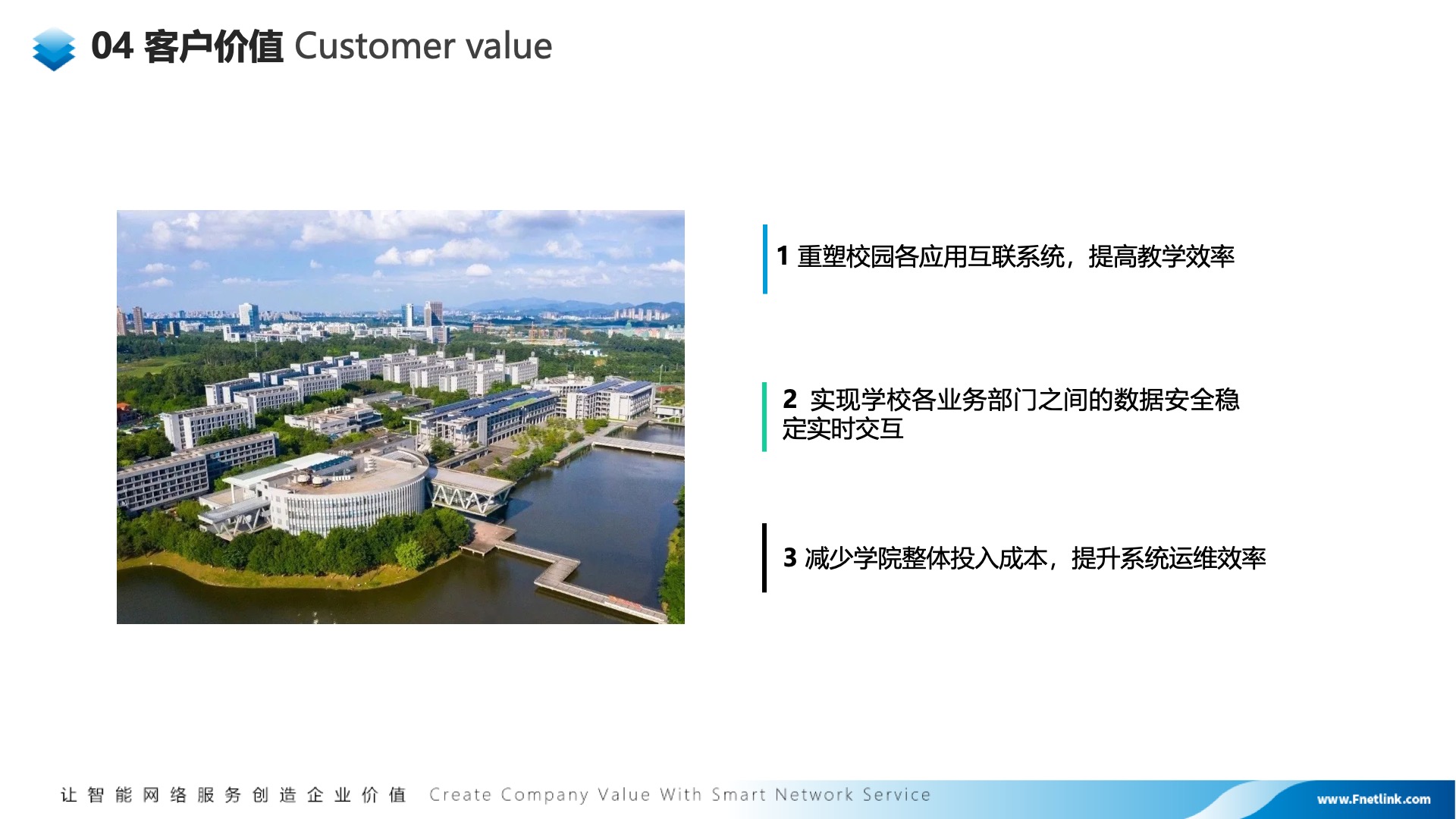 04 客户价值 Customer value

1 重塑校园各应用互联系统，提高教学效率

2 实现学校各业务部门之间的数据安全稳定实时交互

3 减少学院整体投入成本，提升系统运维效率

让智能网络服务创造企业价值 Create Company Value With Smart Network Service

www.Fnetlink.com